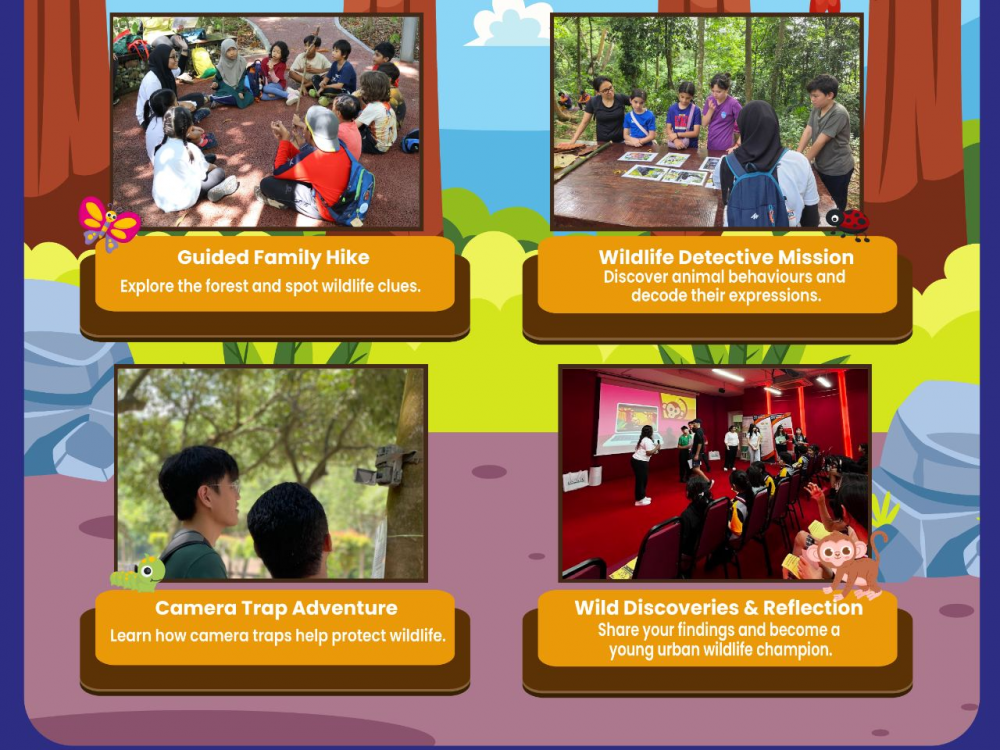 Guided Family Hike
Explore the forest and spot wildlife clues.

Wildlife Detective Mission
Discover animal behaviours and decode their expressions.

Camera Trap Adventure
Learn how camera traps help protect wildlife.

Wild Discoveries & Reflection
Share your findings and become a young urban wildlife champion.